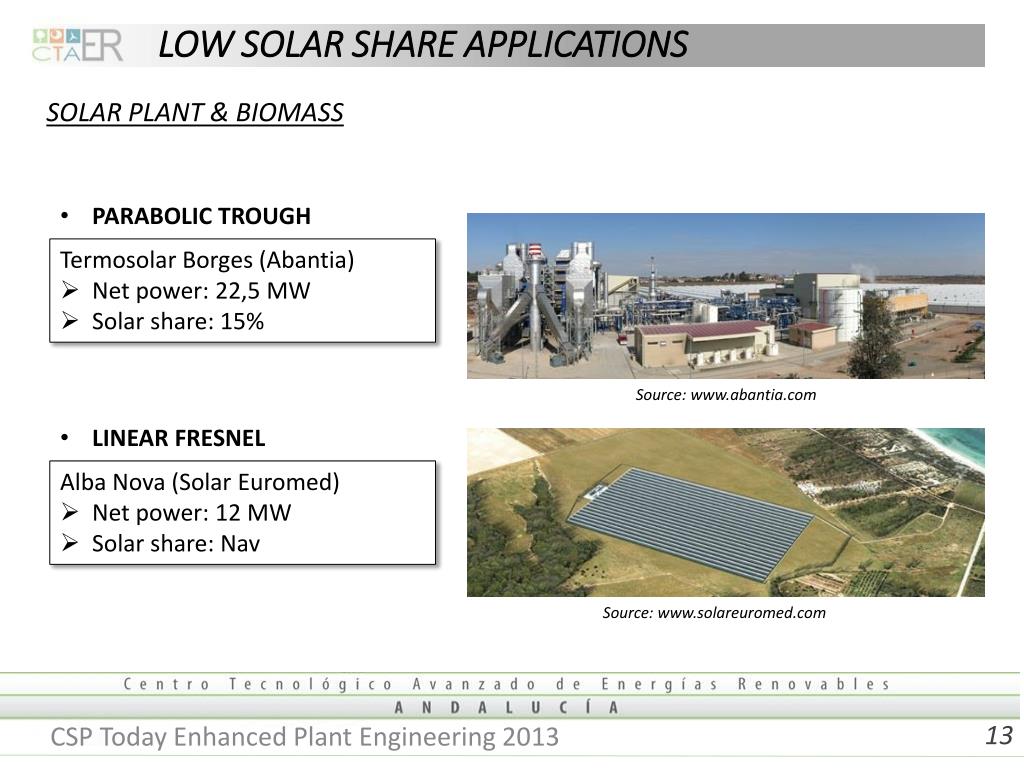 CTAER

LOW SOLAR SHARE APPLICATIONS

SOLAR PLANT & BIOMASS

• PARABOLIC TROUGH

Termosolar Borges (Abantia)
➢ Net power: 22,5 MW
➢ Solar share: 15%

Source: www.abantia.com

• LINEAR FRESNEL

Alba Nova (Solar Euromed)
➢ Net power: 12 MW
➢ Solar share: Nav

Source: www.solareuromed.com

Centro Tecnológico Avanzado de Energías Renovables
ANDALUCÍA

CSP Today Enhanced Plant Engineering 2013

13